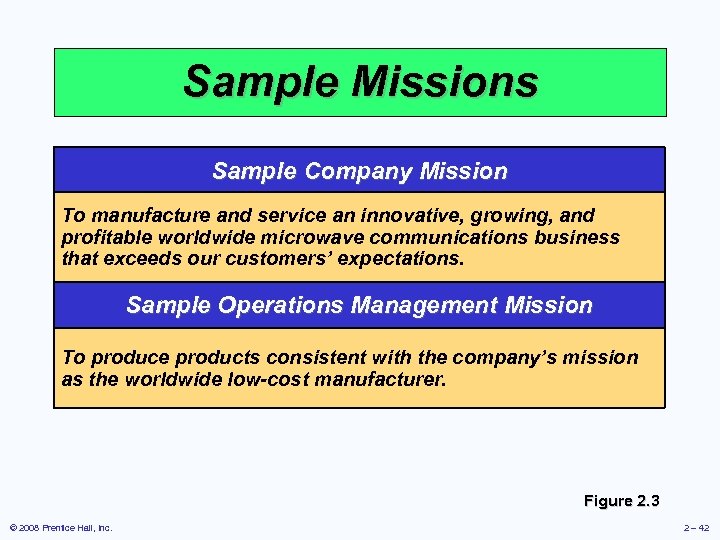 Sample Missions

Sample Company Mission

To manufacture and service an innovative, growing, and profitable worldwide microwave communications business that exceeds our customers' expectations.

Sample Operations Management Mission

To produce products consistent with the company's mission as the worldwide low-cost manufacturer.

Figure 2.3

© 2008 Prentice Hall, Inc.

2 – 42